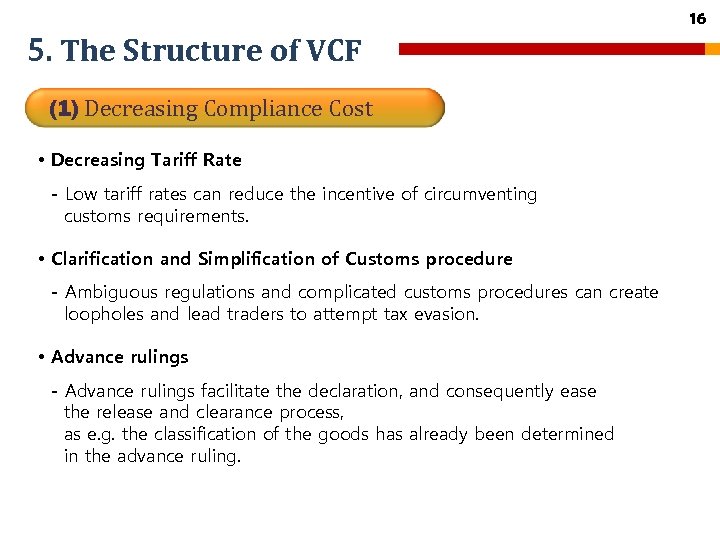 16

5. The Structure of VCF

(1) Decreasing Compliance Cost

• Decreasing Tariff Rate

- Low tariff rates can reduce the incentive of circumventing customs requirements.

• Clarification and Simplification of Customs procedure

- Ambiguous regulations and complicated customs procedures can create loopholes and lead traders to attempt tax evasion.

• Advance rulings

- Advance rulings facilitate the declaration, and consequently ease the release and clearance process, as e.g. the classification of the goods has already been determined in the advance ruling.